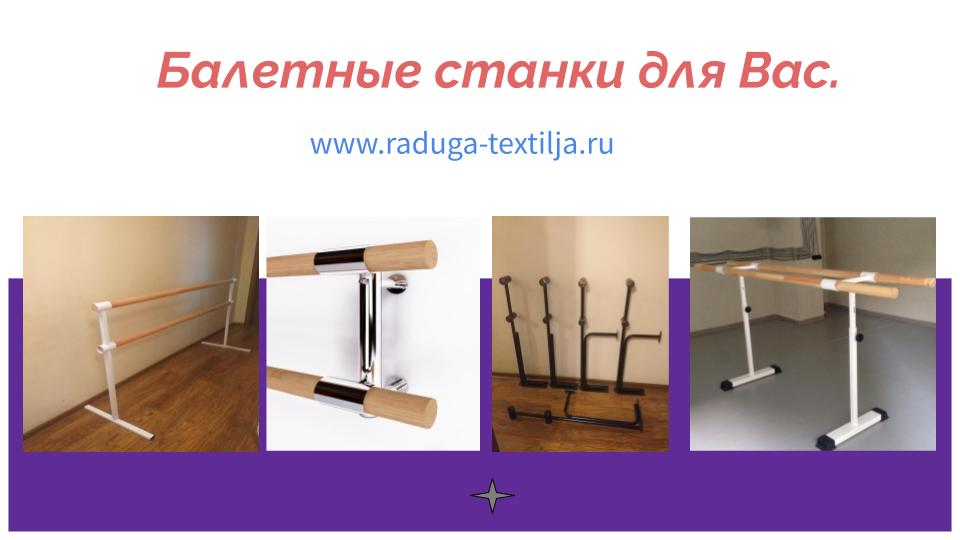 Балетные станки для Вас.

www.raduga-textilja.ru